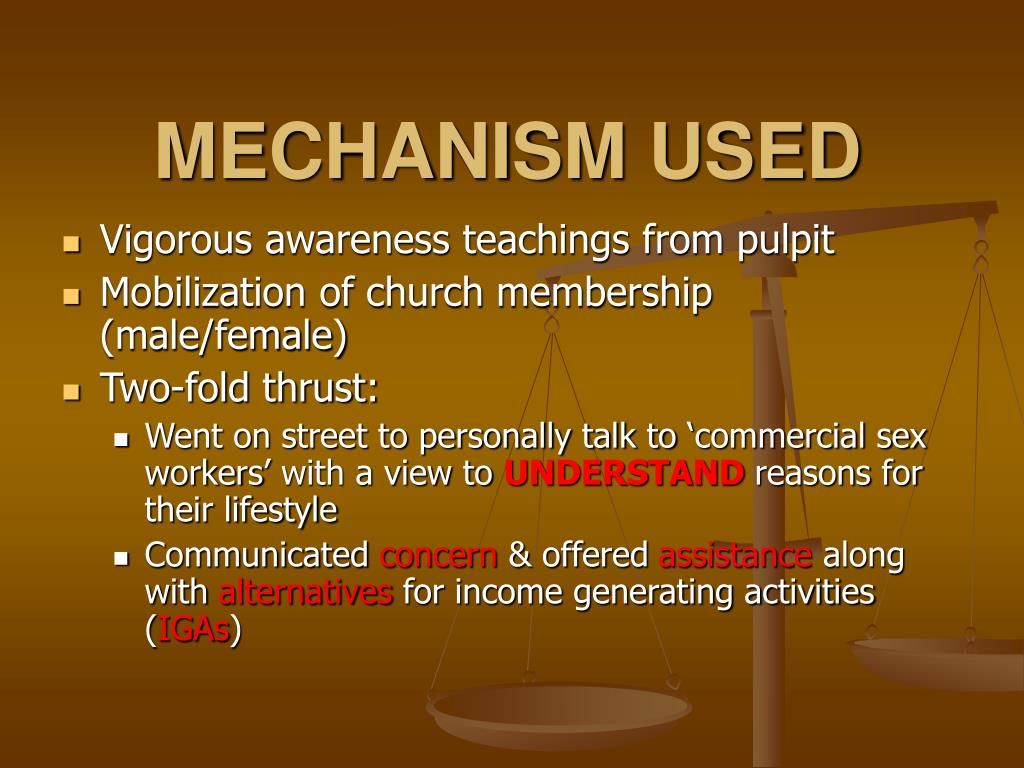 MECHANISM USED

- Vigorous awareness teachings from pulpit
- Mobilization of church membership (male/female)
- Two-fold thrust:
  - Went on street to personally talk to ‘commercial sex workers’ with a view to UNDERSTAND reasons for their lifestyle
  - Communicated concern & offered assistance along with alternatives for income generating activities (IGAs)